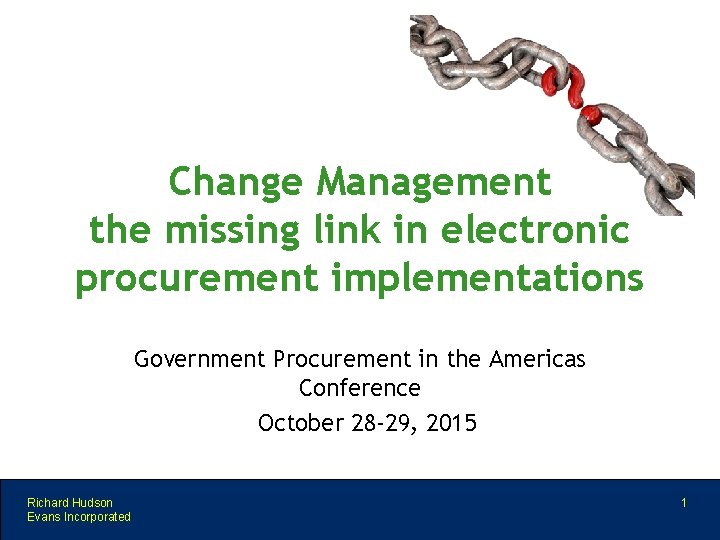 Change Management
the missing link in electronic procurement implementations

Government Procurement in the Americas Conference

October 28-29, 2015

Richard Hudson
Evans Incorporated

1